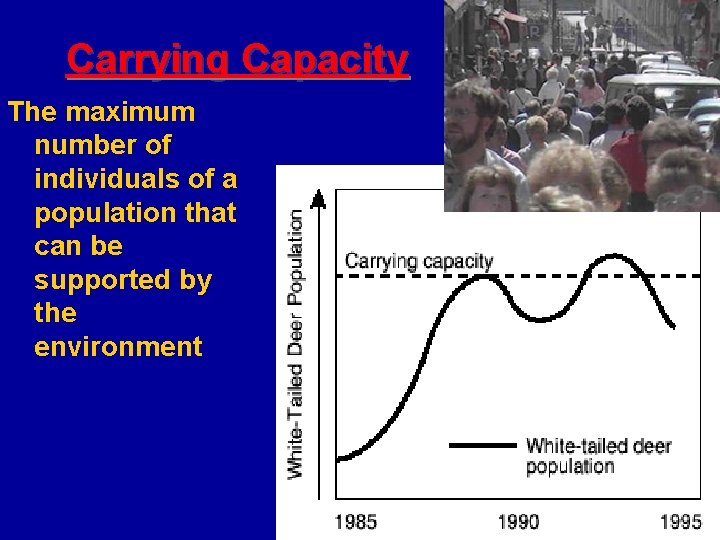 Carrying Capacity

The maximum number of individuals of a population that can be supported by the environment

White-Tailed Deer Population

Carrying capacity

White-tailed deer population

1985

1990

1995